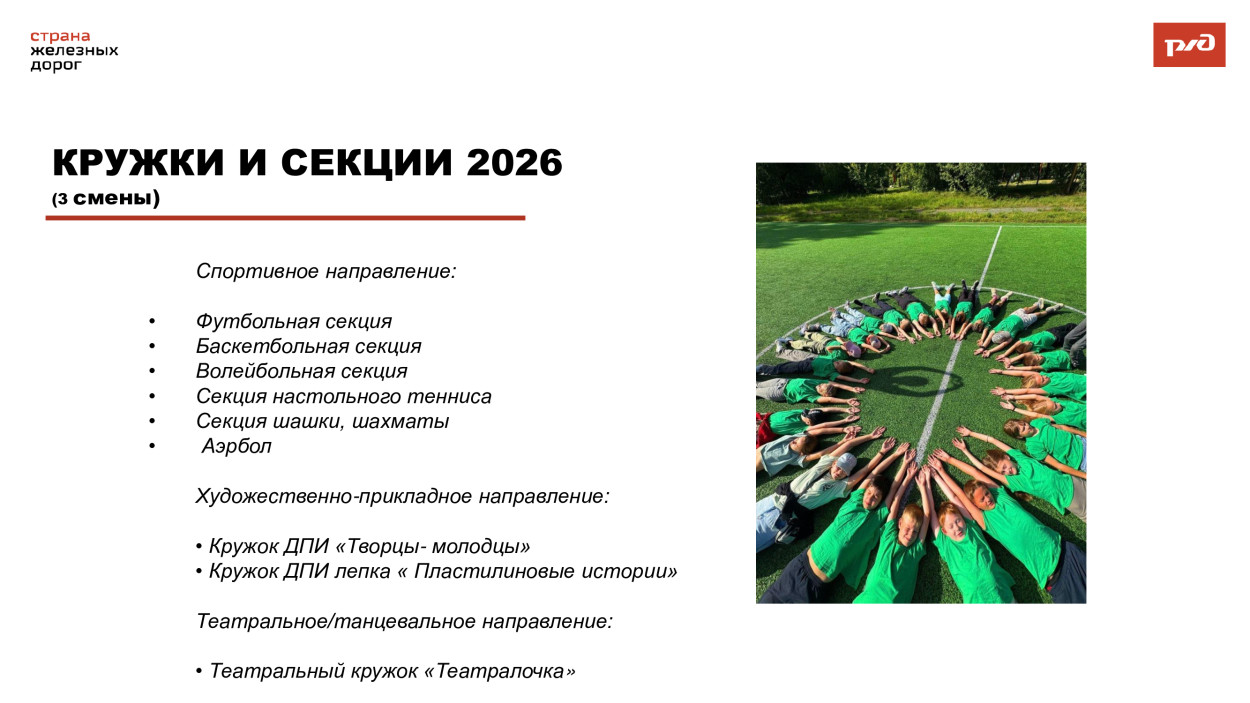 страна железных дорог

РЖД

КРУЖКИ И СЕКЦИИ 2026
(3 смены)

Спортивное направление:

• Футбольная секция
• Баскетбольная секция
• Волейбольная секция
• Секция настольного тенниса
• Секция шашки, шахматы
• Аэрбол

Художественно-прикладное направление:

• Кружок ДПИ «Творцы- молодцы»
• Кружок ДПИ лепка « Пластилиновые истории»

Театральное/танцевальное направление:

• Театральный кружок «Театралочка»